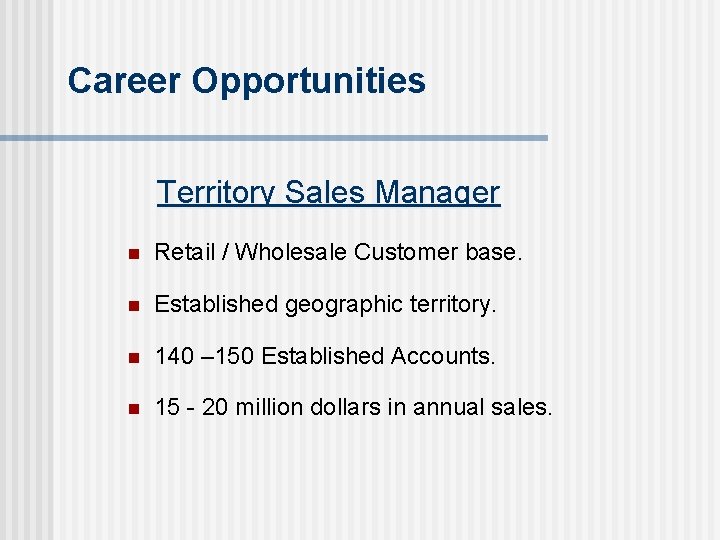 Career Opportunities

Territory Sales Manager

- Retail / Wholesale Customer base.
- Established geographic territory.
- 140 –150 Established Accounts.
- 15 - 20 million dollars in annual sales.